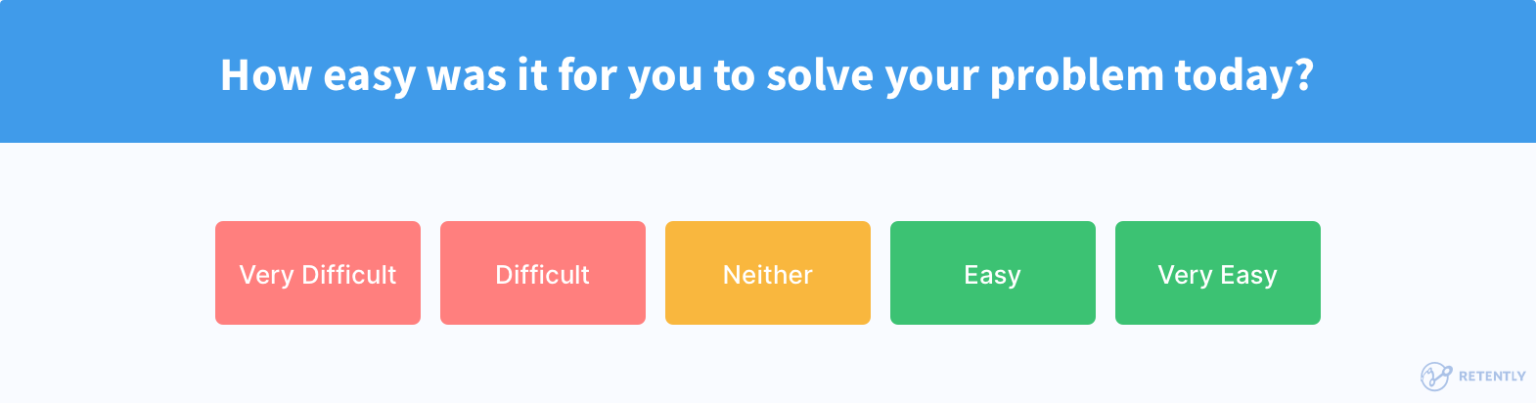 How easy was it for you to solve your problem today?

Very Difficult

Difficult

Neither

Easy

Very Easy

RETENTLY